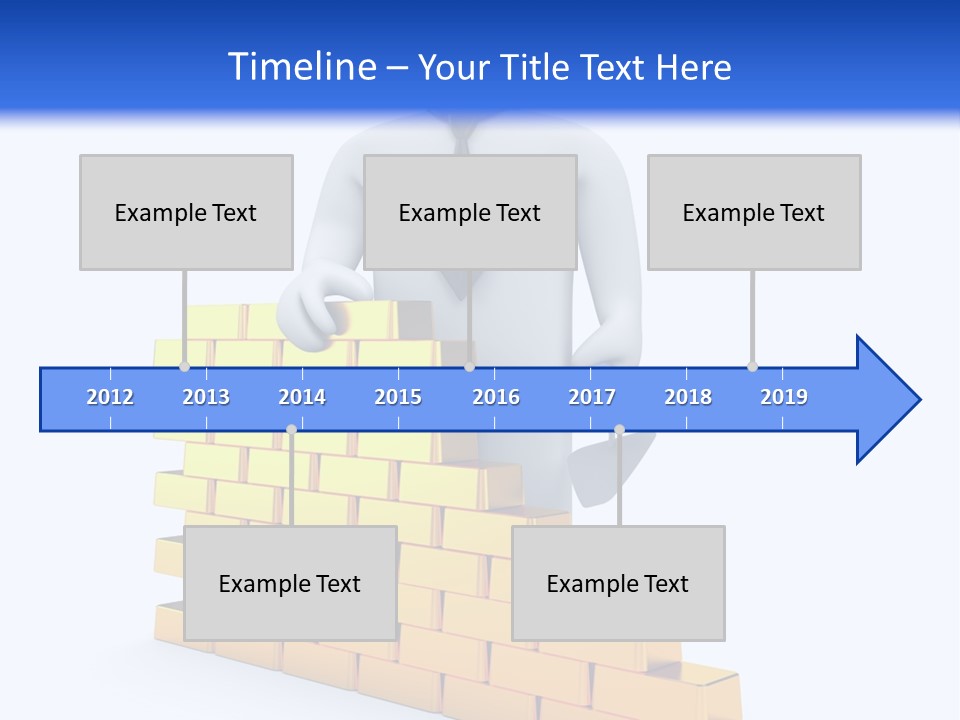 Timeline – Your Title Text Here

Example Text

Example Text

Example Text

2012 2013 2014 2015 2016 2017 2018 2019

Example Text

Example Text